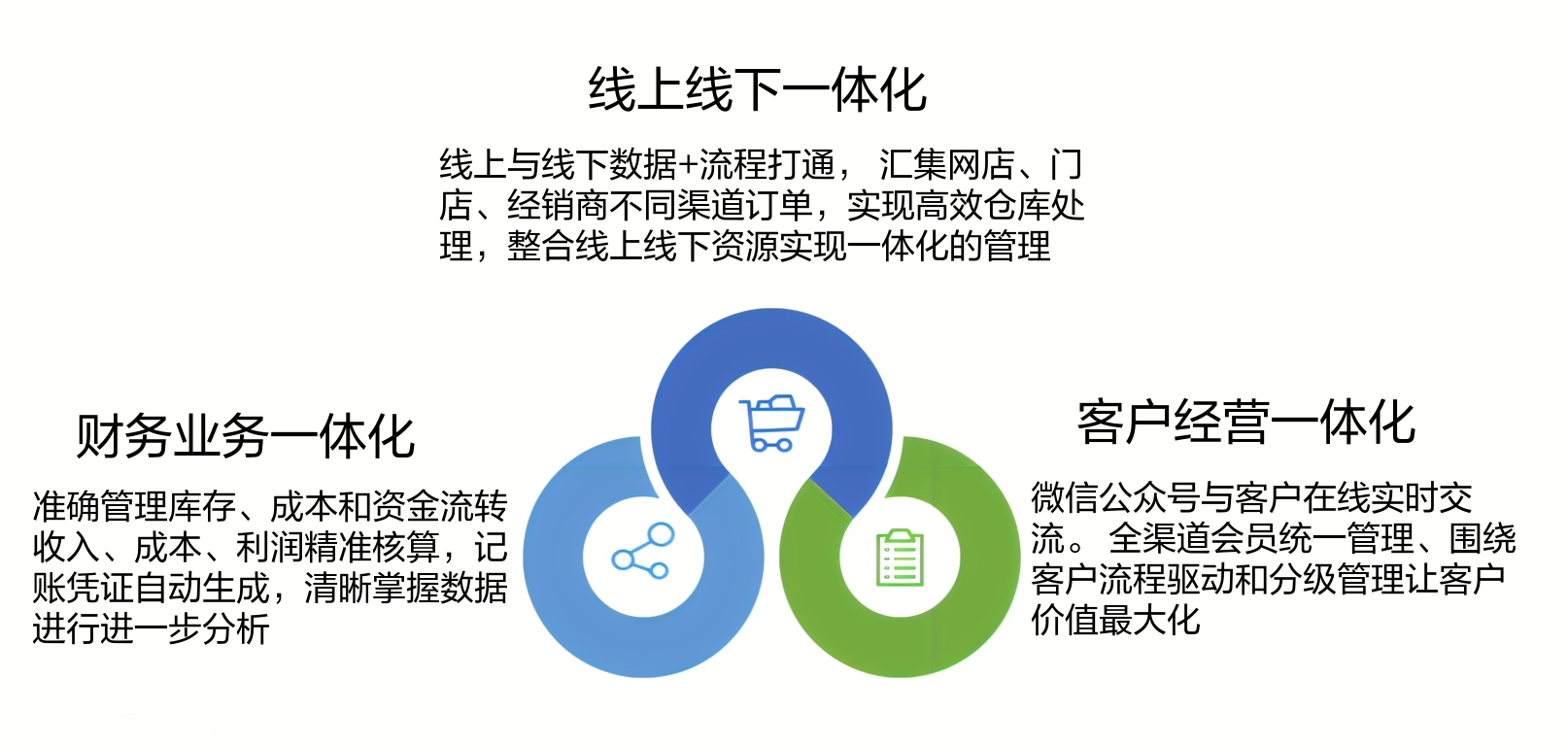 线上线下一体化

线上与线下数据+流程打通， 汇集网店、门店、经销商不同渠道订单，实现高效仓库处理，整合线上线下资源实现一体化的管理

财务业务一体化

准确管理库存、成本和资金流转收入、成本、利润精准核算，记账凭证自动生成，清晰掌握数据进行进一步分析

客户经营一体化

微信公众号与客户在线实时交流。 全渠道会员统一管理、围绕客户流程驱动和分级管理让客户价值最大化